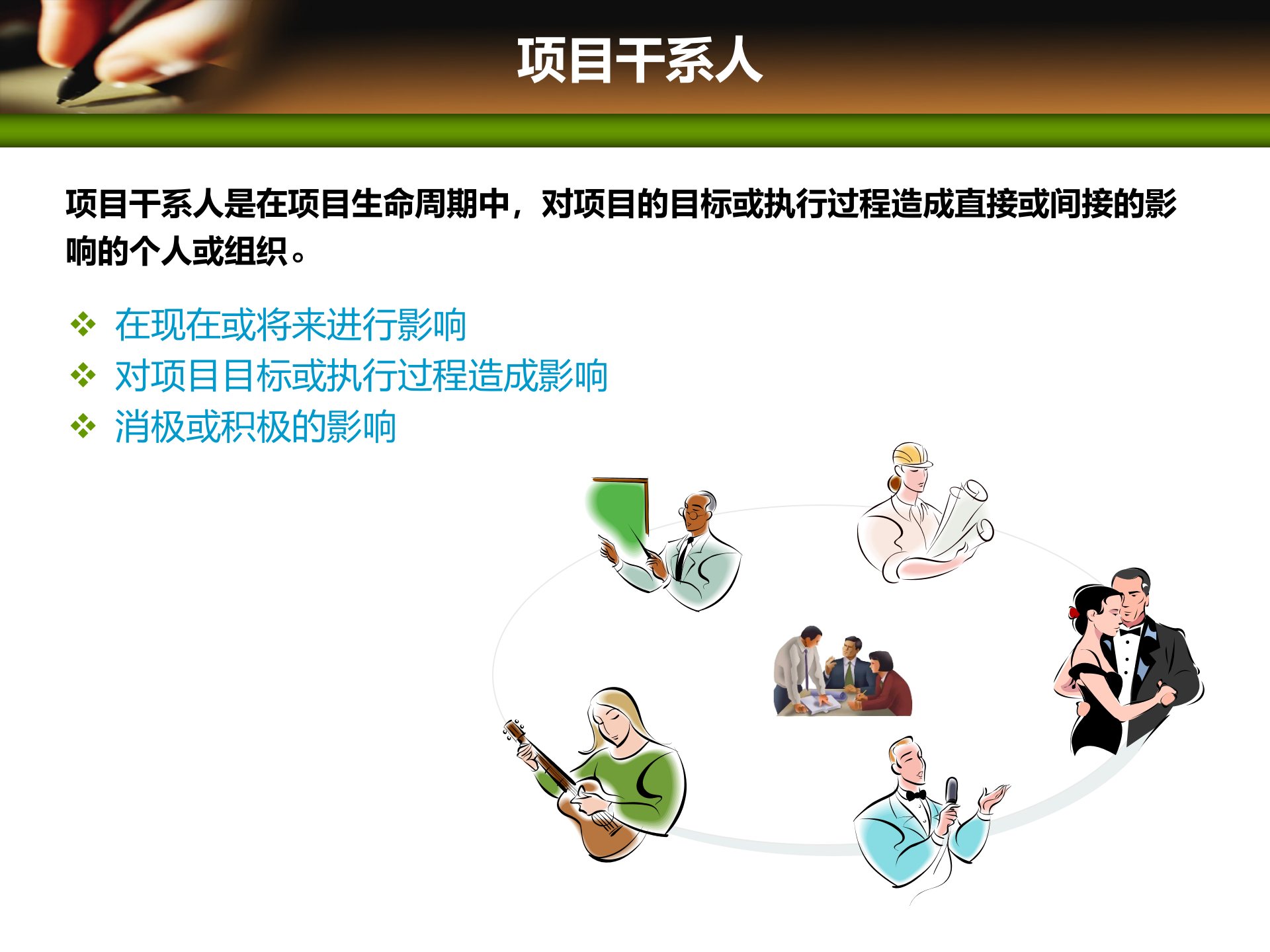 项目干系人

项目干系人是在项目生命周期中，对项目的目标或执行过程造成直接或间接的影响的个人或组织。

❖ 在现在或将来进行影响
❖ 对项目目标或执行过程造成影响
❖ 消极或积极的影响